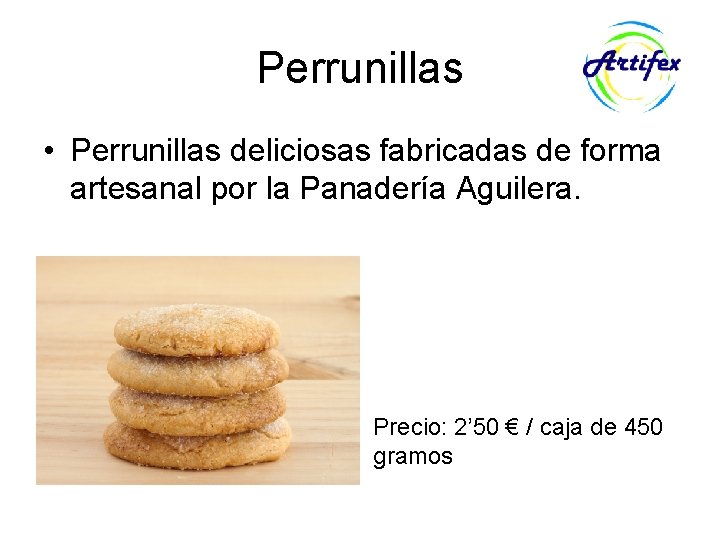 Perrunillas

Artifex

• Perrunillas deliciosas fabricadas de forma artesanal por la Panadería Aguilera.

Precio: 2’50 € / caja de 450 gramos